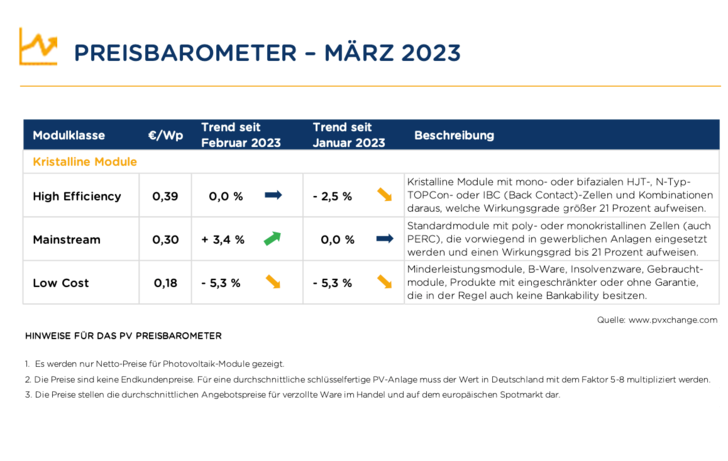 PREISBAROMETER – MÄRZ 2023

| Modulklasse | €/Wp | Trend seit Februar 2023 | Trend seit Januar 2023 | Beschreibung |
|---|---|---|---|---|
| Kristalline Module | | | | |
| High Efficiency | 0,39 | 0,0 % | - 2,5 % | Kristalline Module mit mono- oder bifazialen HJT-, N-Typ-TOPCon- oder IBC (Back Contact)-Zellen und Kombinationen daraus, welche Wirkungsgrade größer 21 Prozent aufweisen. |
| Mainstream | 0,30 | + 3,4 % | 0,0 % | Standardmodule mit poly- oder monokristallinen Zellen (auch PERC), die vorwiegend in gewerblichen Anlagen eingesetzt werden und einen Wirkungsgrad bis 21 Prozent aufweisen. |
| Low Cost | 0,18 | - 5,3 % | - 5,3 % | Minderleistungsmodule, B-Ware, Insolvenzware, Gebrauchtmodule, Produkte mit eingeschränkter oder ohne Garantie, die in der Regel auch keine Bankability besitzen. |

Quelle: www.pvxchange.com

HINWEISE FÜR DAS PV PREISBAROMETER

1. Es werden nur Netto-Preise für Photovoltaik-Module gezeigt.

2. Die Preise sind keine Endkundenpreise. Für eine durchschnittliche schlüsselfertige PV-Anlage muss der Wert in Deutschland mit dem Faktor 5-8 multipliziert werden.

3. Die Preise stellen die durchschnittlichen Angebotspreise für verzollte Ware im Handel und auf dem europäischen Spotmarkt dar.